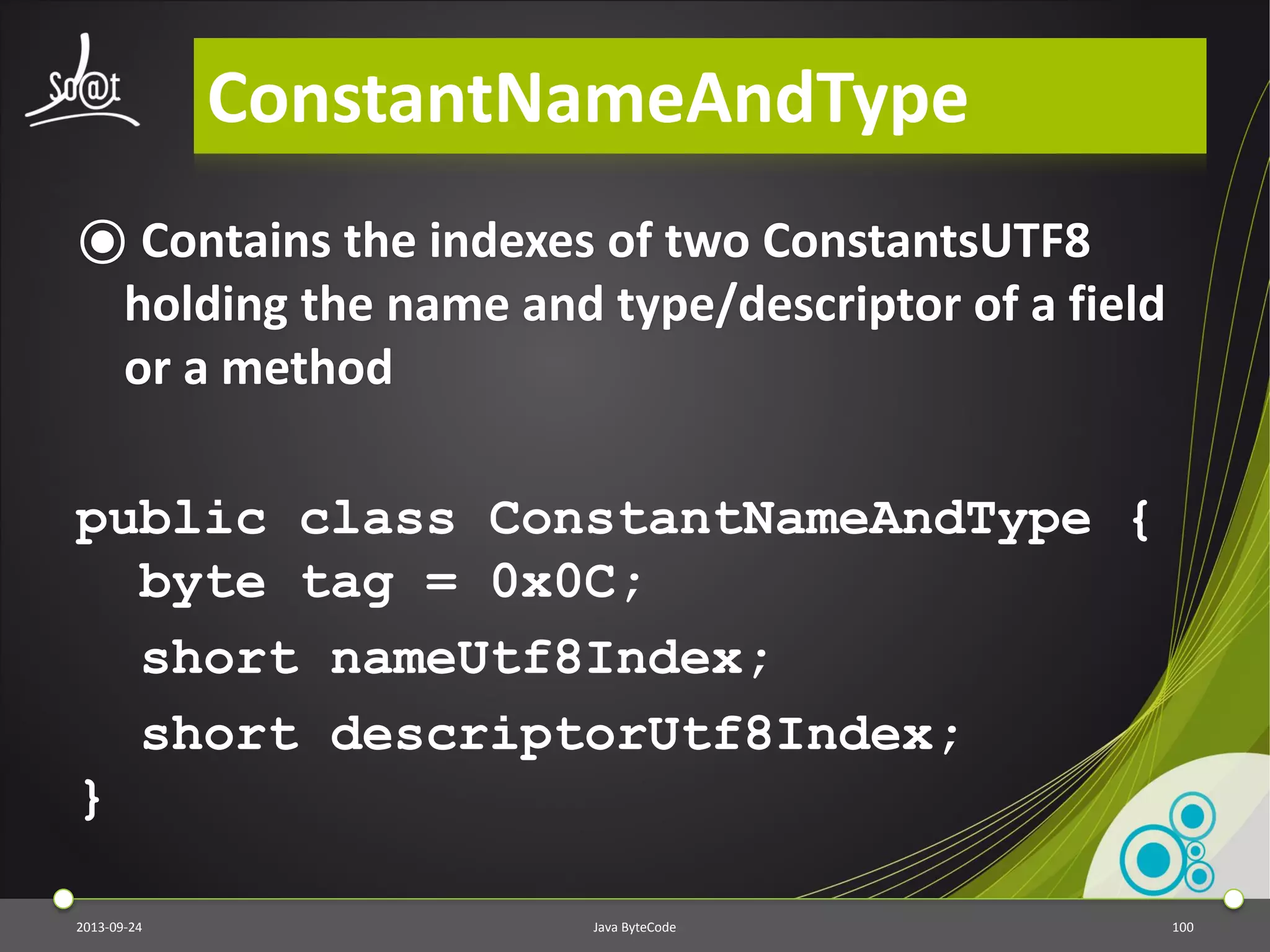 so@t

ConstantNameAndType

Contains the indexes of two ConstantsUTF8 holding the name and type/descriptor of a field or a method

public class ConstantNameAndType {
 byte tag = 0x0C;
 short nameUtf8Index;
 short descriptorUtf8Index;
}

2013-09-24
Java ByteCode
100